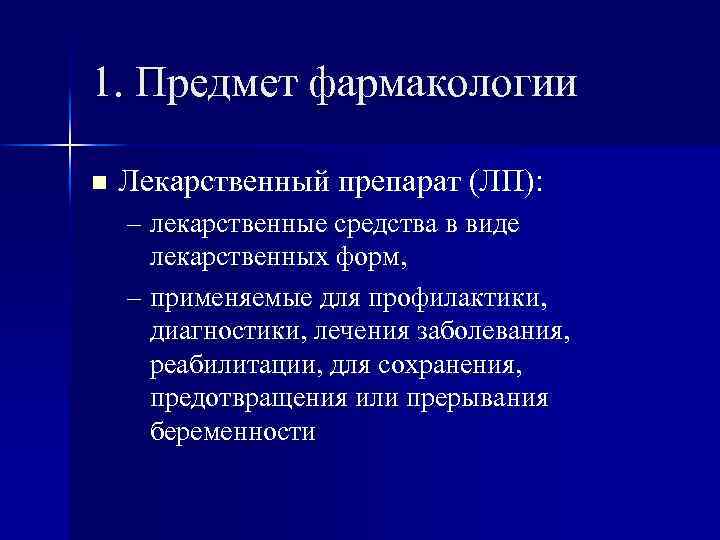 1. Предмет фармакологии

■ Лекарственный препарат (ЛП):

– лекарственные средства в виде лекарственных форм,

– применяемые для профилактики, диагностики, лечения заболевания, реабилитации, для сохранения, предотвращения или прерывания беременности